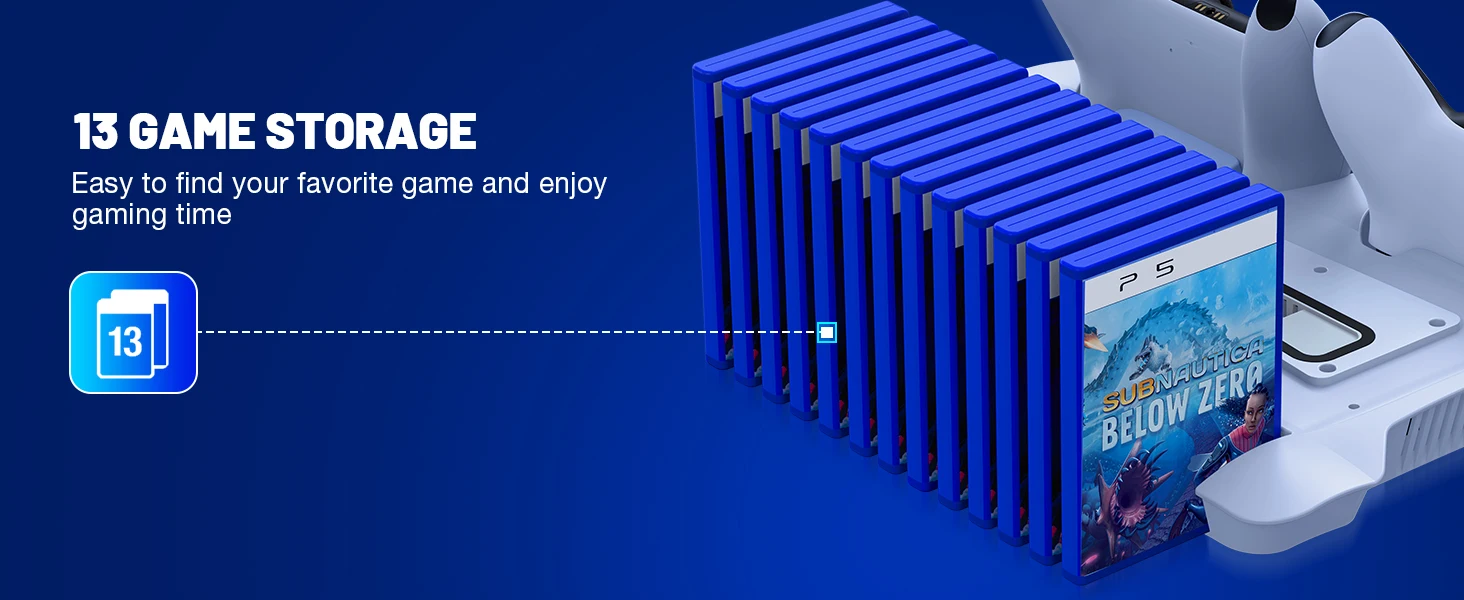 13 GAME STORAGE
Easy to find your favorite game and enjoy gaming time

13

PS5

SUBNAUTICA
BELOW ZERO